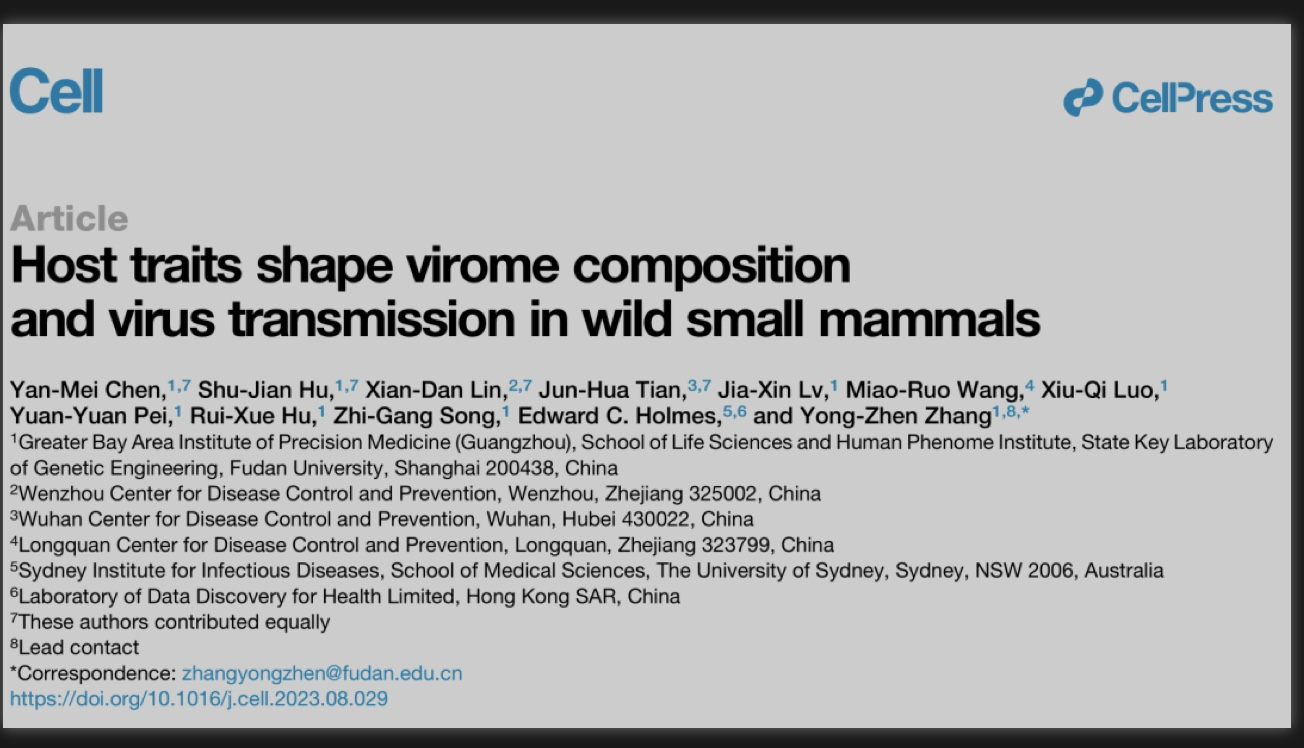 Cell

CellPress

Article

Host traits shape virome composition and virus transmission in wild small mammals

Yan-Mei Chen,$^{1,7}$ Shu-Jian Hu,$^{1,7}$ Xian-Dan Lin,$^{2,7}$ Jun-Hua Tian,$^{3,7}$ Jia-Xin Lv,$^{1}$ Miao-Ruo Wang,$^{4}$ Xiu-Qi Luo,$^{1}$ Yuan-Yuan Pei,$^{1}$ Rui-Xue Hu,$^{1}$ Zhi-Gang Song,$^{1}$ Edward C. Holmes,$^{5,6}$ and Yong-Zhen Zhang$^{1,8,*}$

$^{1}$Greater Bay Area Institute of Precision Medicine (Guangzhou), School of Life Sciences and Human Phenome Institute, State Key Laboratory of Genetic Engineering, Fudan University, Shanghai 200438, China

$^{2}$Wenzhou Center for Disease Control and Prevention, Wenzhou, Zhejiang 325002, China

$^{3}$Wuhan Center for Disease Control and Prevention, Wuhan, Hubei 430022, China

$^{4}$Longquan Center for Disease Control and Prevention, Longquan, Zhejiang 323799, China

$^{5}$Sydney Institute for Infectious Diseases, School of Medical Sciences, The University of Sydney, Sydney, NSW 2006, Australia

$^{6}$Laboratory of Data Discovery for Health Limited, Hong Kong SAR, China

$^{7}$These authors contributed equally

$^{8}$Lead contact

*Correspondence: zhangyongzhen@fudan.edu.cn

https://doi.org/10.1016/j.cell.2023.08.029